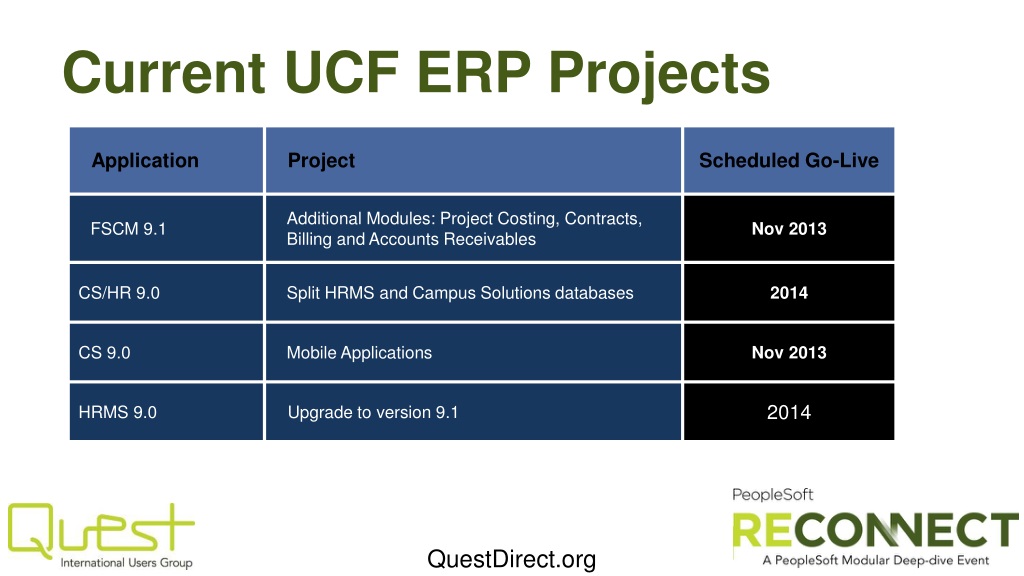 Current UCF ERP Projects

| Application | Project | Scheduled Go-Live |
|---|---|---|
| FSCM 9.1 | Additional Modules: Project Costing, Contracts, Billing and Accounts Receivables | Nov 2013 |
| CS/HR 9.0 | Split HRMS and Campus Solutions databases | 2014 |
| CS 9.0 | Mobile Applications | Nov 2013 |
| HRMS 9.0 | Upgrade to version 9.1 | 2014 |

Quest
International Users Group

QuestDirect.org

PeopleSoft
RECONNECT
A PeopleSoft Modular Deep-dive Event